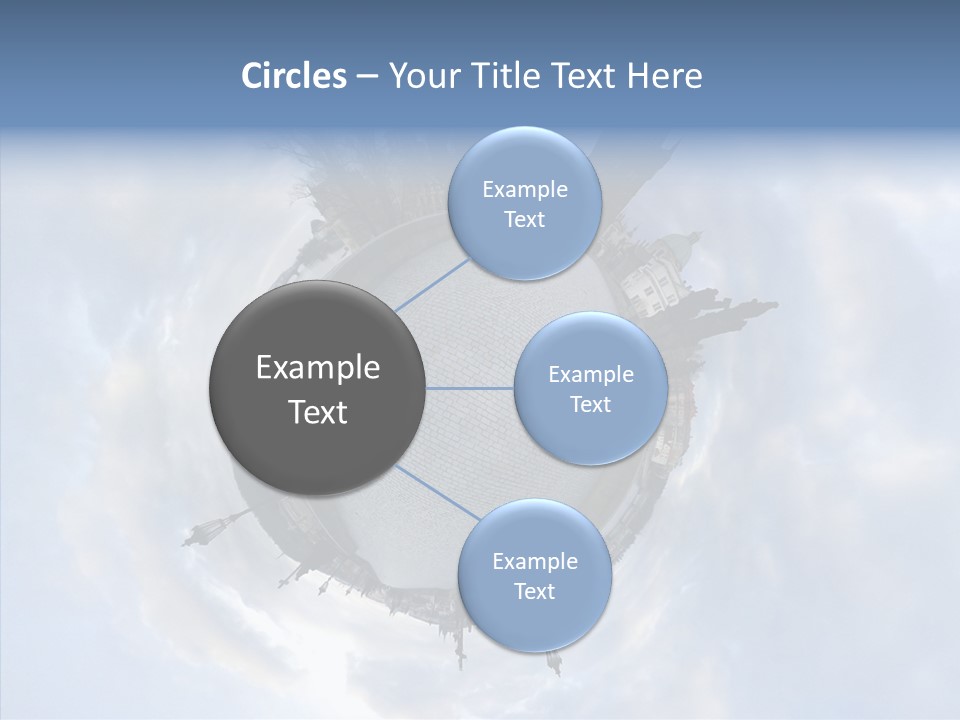 Circles – Your Title Text Here

Example Text

Example Text

Example Text

Example Text